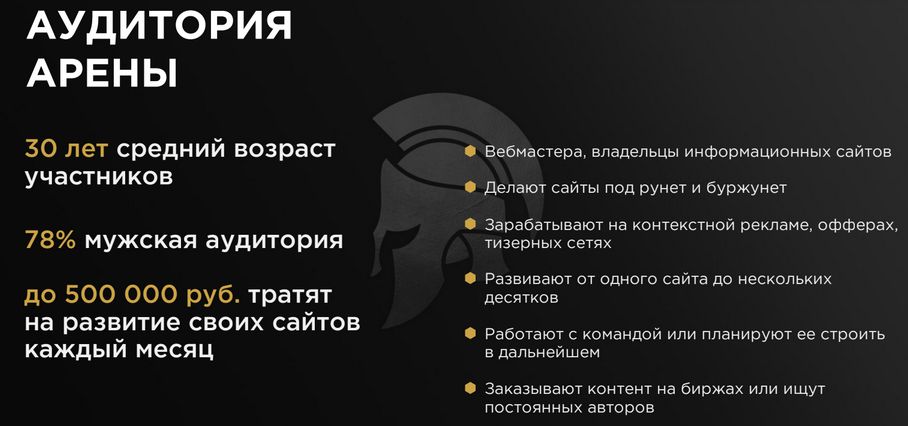 АУДИТОРИЯ АРЕНЫ

30 лет средний возраст участников

78% мужская аудитория

до 500 000 руб. тратят на развитие своих сайтов каждый месяц

Вебмастера, владельцы информационных сайтов

Делают сайты под рунет и буржунет

Зарабатывают на контекстной рекламе, офферах, тизерных сетях

Развивают от одного сайта до нескольких десятков

Работают с командой или планируют ее строить в дальнейшем

Заказывают контент на биржах или ищут постоянных авторов